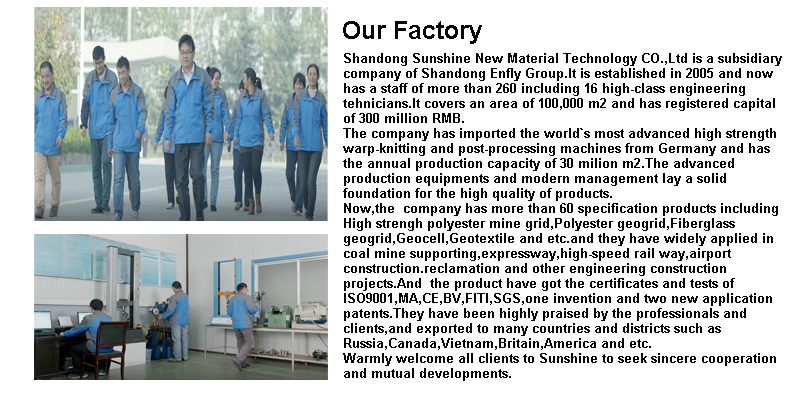 Our Factory

Shandong Sunshine New Material Technology CO.,Ltd is a subsidiary company of Shandong Enfly Group.It is established in 2005 and now has a staff of more than 260 including 16 high-class engineering tehnicians.It covers an area of 100,000 m2 and has registered capital of 300 million RMB.
The company has imported the world`s most advanced high strength warp-knitting and post-processing machines from Germany and has the annual production capacity of 30 milion m2.The advanced production equipments and modern management lay a solid foundation for the high quality of products.
Now,the company has more than 60 specification products including High strengh polyester mine grid,Polyester geogrid,Fiberglass geogrid,Geocell,Geotextile and etc.and they have widely applied in coal mine supporting,expressway,high-speed rail way,airport construction.reclamation and other engineering construction projects.And the product have got the certificates and tests of ISO9001,MA,CE,BV,FITI,SGS,one invention and two new application patents.They have been highly praised by the professionals and clients,and exported to many countries and districts such as Russia,Canada,Vietnam,Britain,America and etc.
Warmly welcome all clients to Sunshine to seek sincere cooperation and mutual developments.